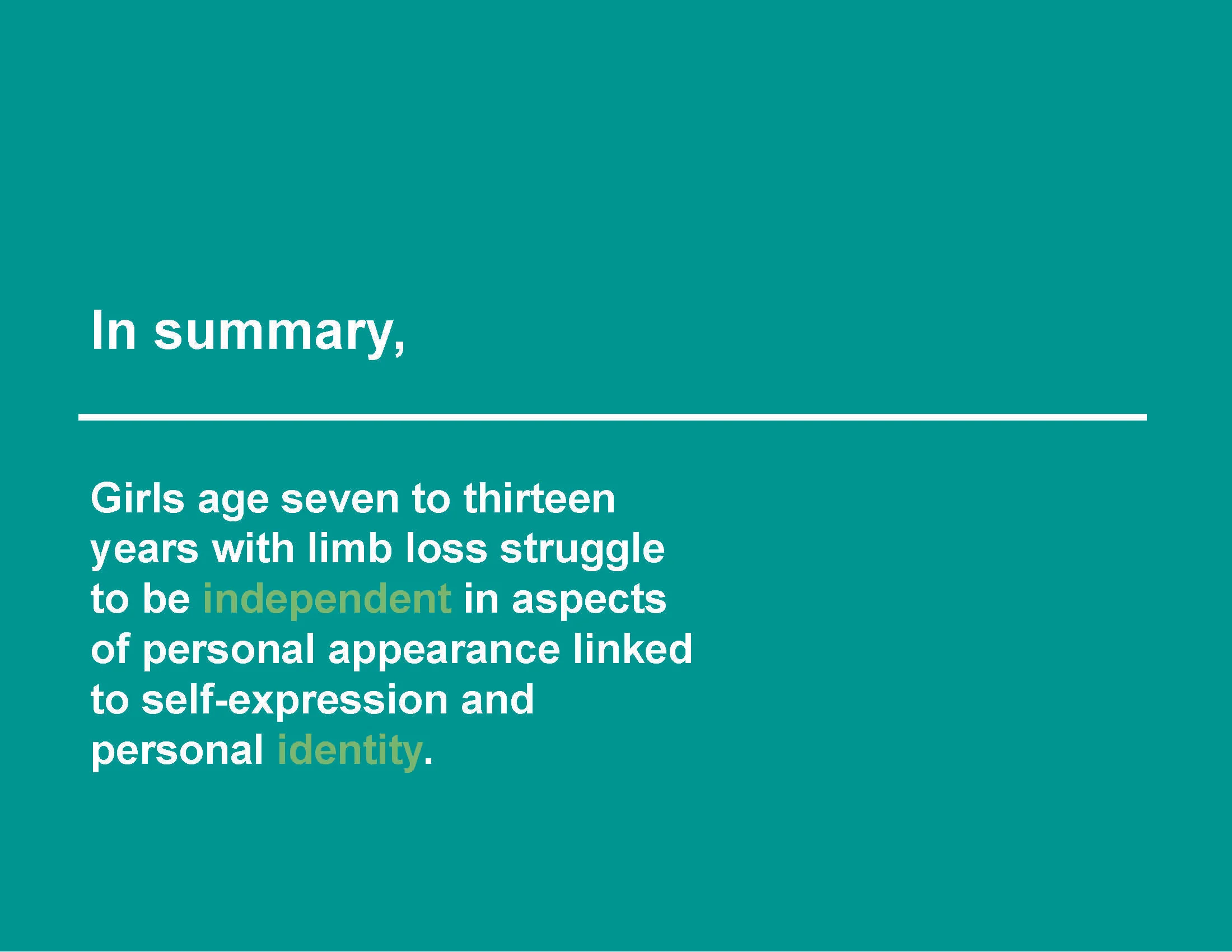 In summary,

Girls age seven to thirteen years with limb loss struggle to be independent in aspects of personal appearance linked to self-expression and personal identity.